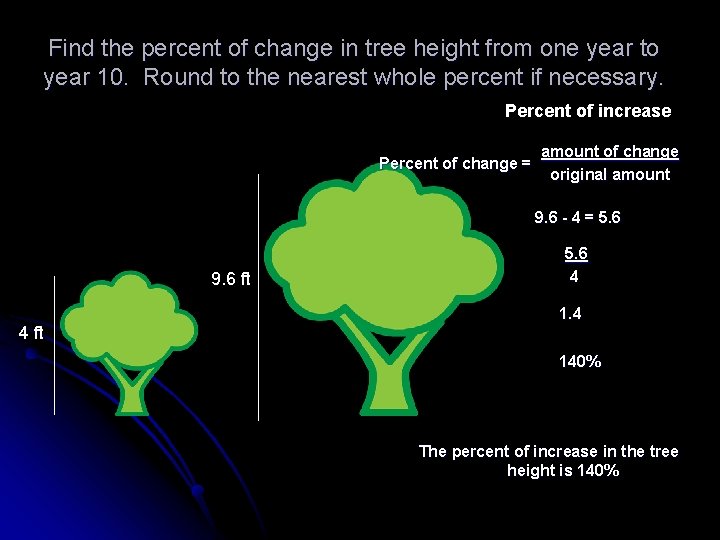 Find the percent of change in tree height from one year to year 10. Round to the nearest whole percent if necessary.

Percent of increase

Percent of change = $\frac{\text{amount of change}}{\text{original amount}}$

9.6 - 4 = 5.6

$\frac{5.6}{4}$

1.4

140%

4 ft

9.6 ft

The percent of increase in the tree height is 140%